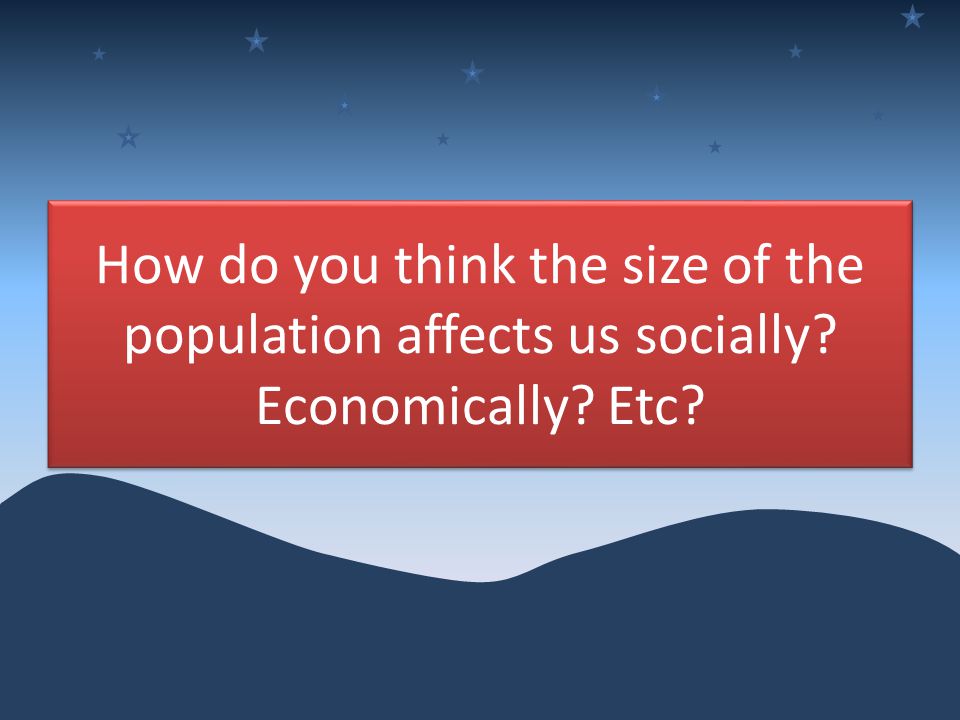 How do you think the size of the population affects us socially? Economically? Etc?